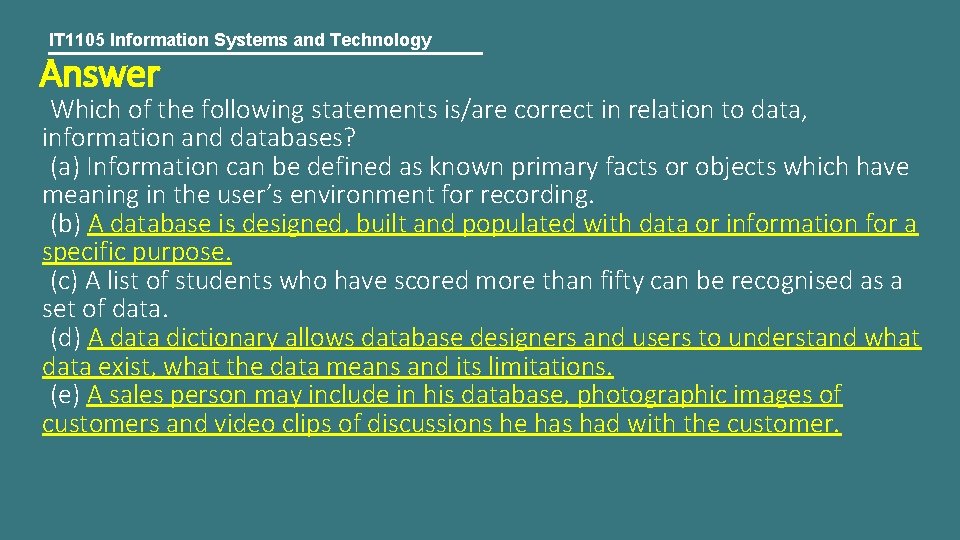 IT1105 Information Systems and Technology

Answer

Which of the following statements is/are correct in relation to data, information and databases?

(a) Information can be defined as known primary facts or objects which have meaning in the user's environment for recording.

(b) A database is designed, built and populated with data or information for a specific purpose.

(c) A list of students who have scored more than fifty can be recognised as a set of data.

(d) A data dictionary allows database designers and users to understand what data exist, what the data means and its limitations.

(e) A sales person may include in his database, photographic images of customers and video clips of discussions he has had with the customer.